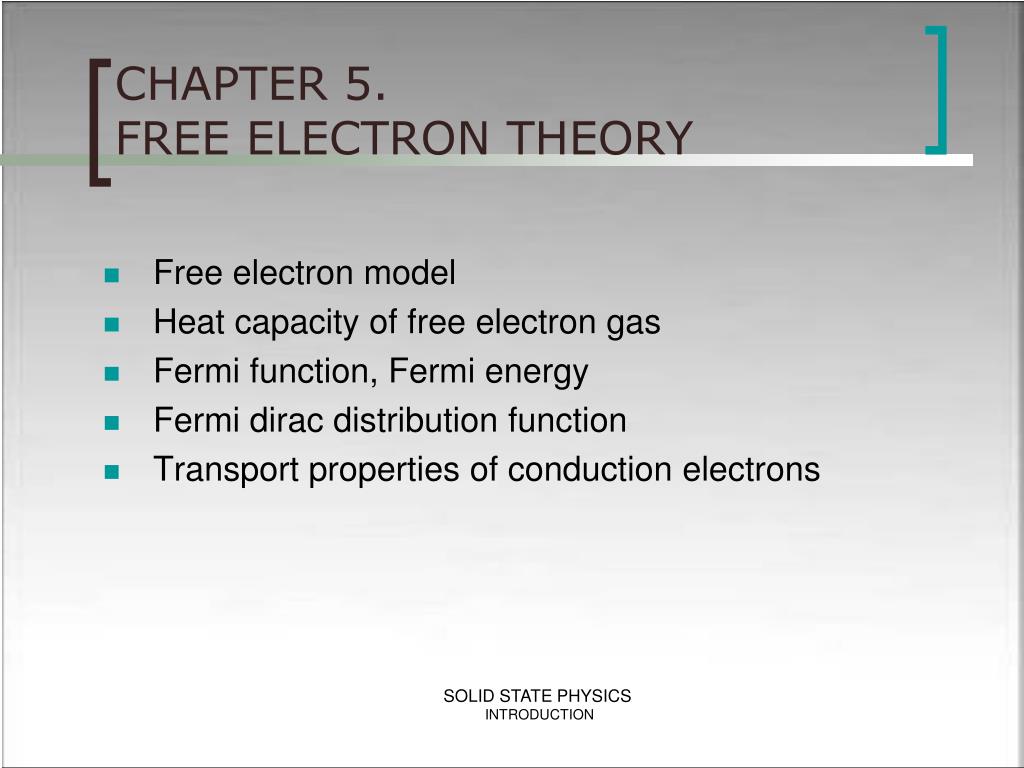 CHAPTER 5.
FREE ELECTRON THEORY

- Free electron model
- Heat capacity of free electron gas
- Fermi function, Fermi energy
- Fermi dirac distribution function
- Transport properties of conduction electrons

SOLID STATE PHYSICS
INTRODUCTION